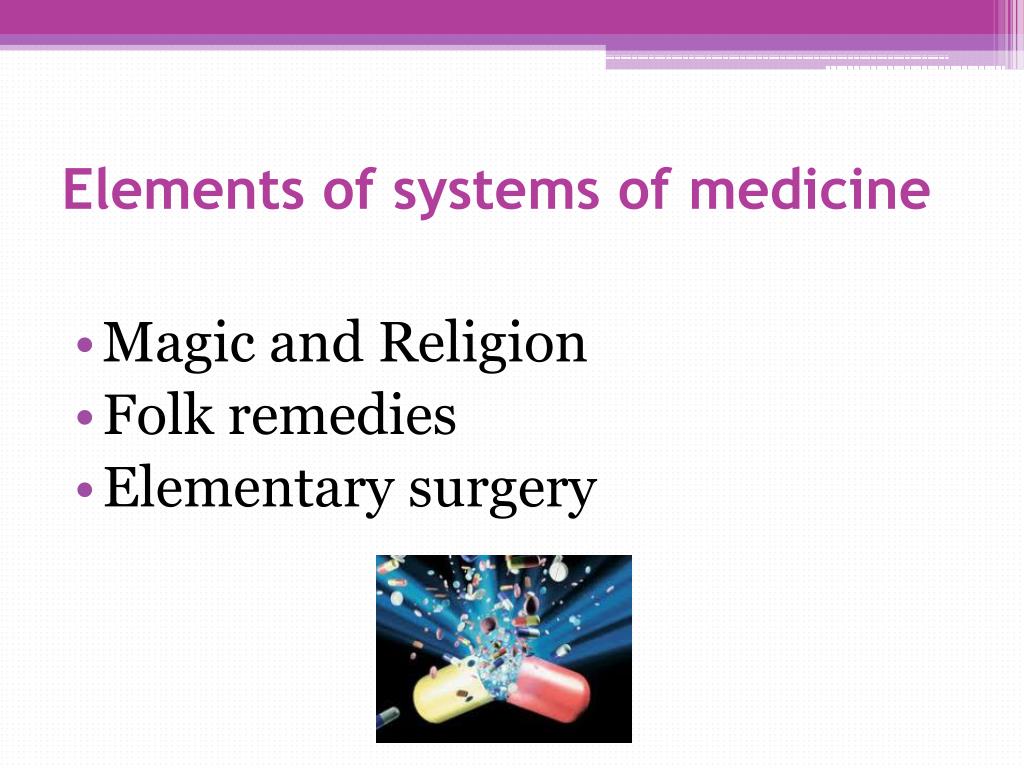 Elements of systems of medicine

• Magic and Religion
• Folk remedies
• Elementary surgery